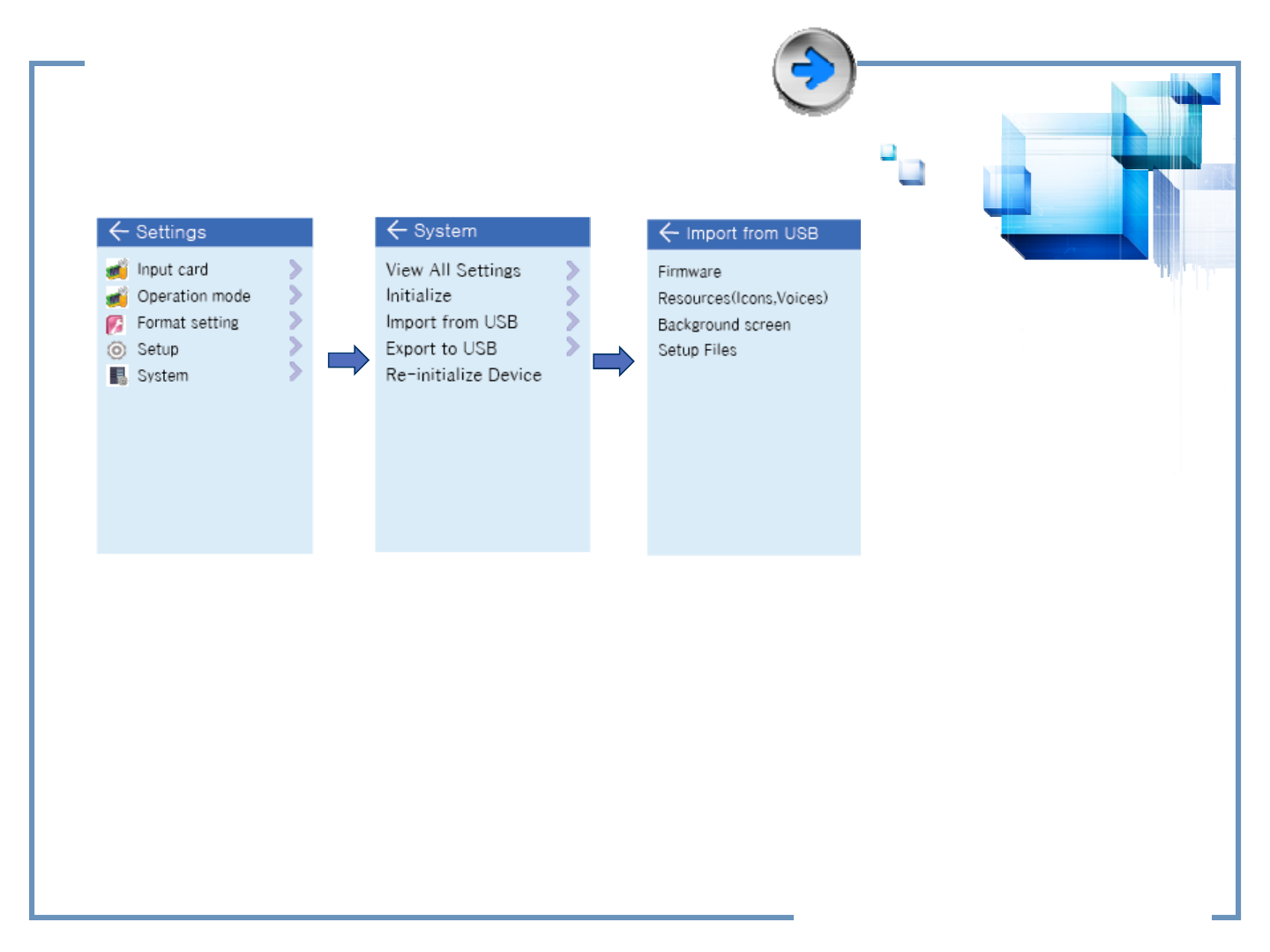 Settings

Input card
Operation mode
Format setting
Setup
System

System

View All Settings
Initialize
Import from USB
Export to USB
Re-initialize Device

Import from USB

Firmware
Resources(Icons,Voices)
Background screen
Setup Files